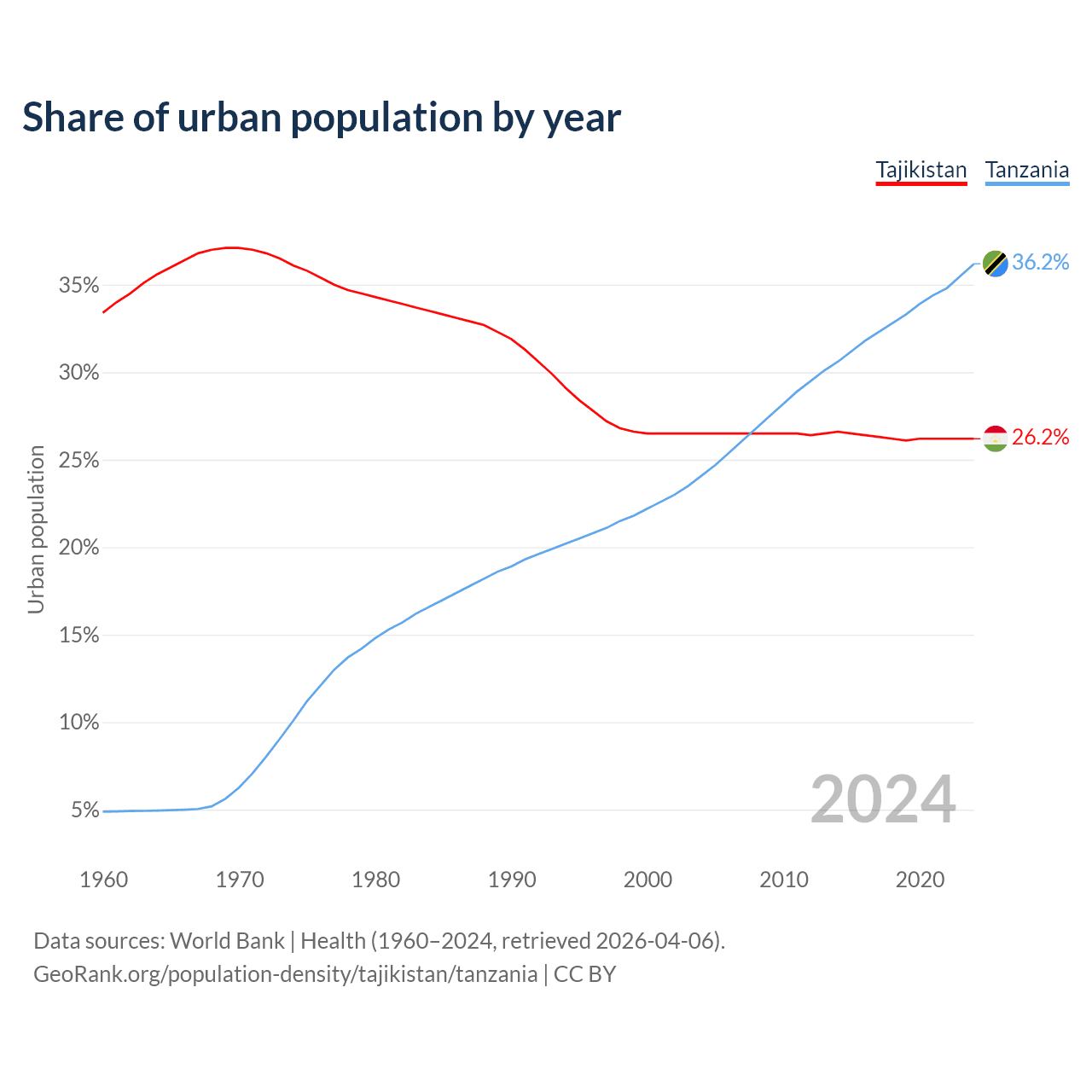 Share of urban population by year

Tajikistan Tanzania

Urban population

35%
30%
25%
20%
15%
10%
5%

36.2%
26.2%

2024

1960 1970 1980 1990 2000 2010 2020

Data sources: World Bank | Health (1960–2024, retrieved 2026-04-06).
GeoRank.org/population-density/tajikistan/tanzania | CC BY